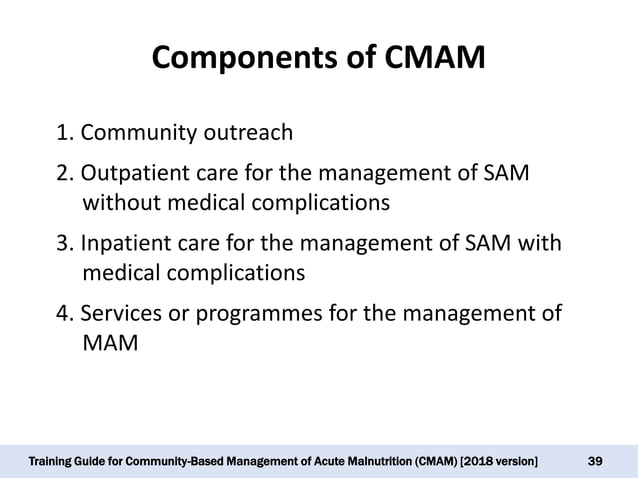 Components of CMAM

1. Community outreach

2. Outpatient care for the management of SAM without medical complications

3. Inpatient care for the management of SAM with medical complications

4. Services or programmes for the management of MAM

Training Guide for Community-Based Management of Acute Malnutrition (CMAM) [2018 version] 39